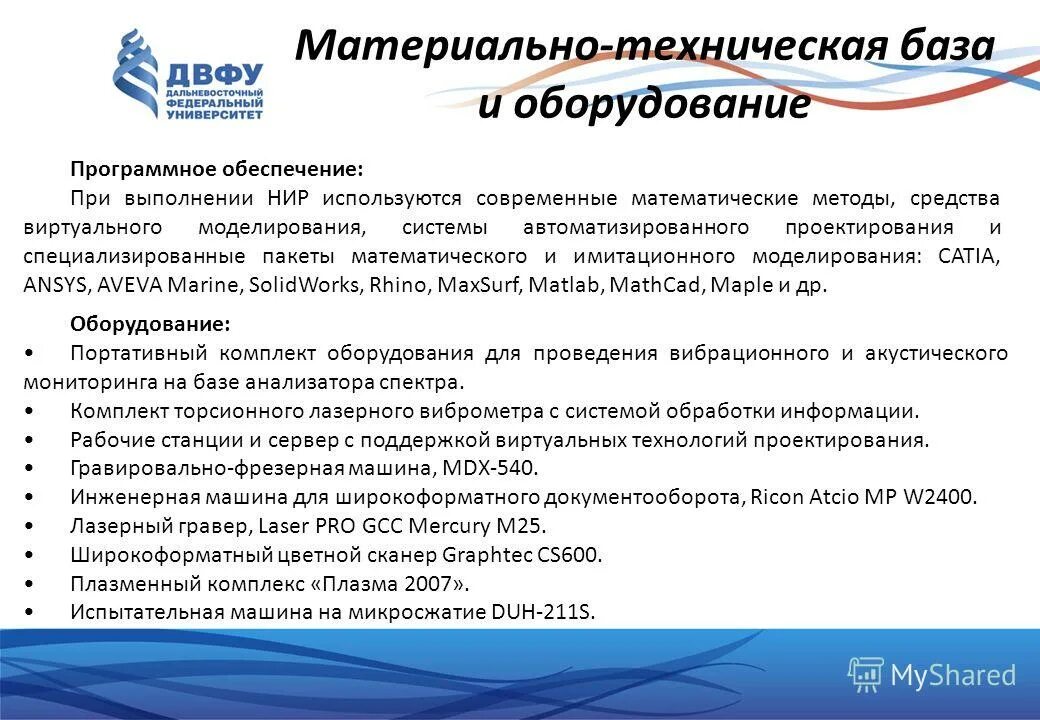 ДВФУ
ДАЛЬНЕВОСТОЧНЫЙ ФЕДЕРАЛЬНЫЙ УНИВЕРСИТЕТ

Материально-техническая база и оборудование

Программное обеспечение:
При выполнении НИР используются современные математические методы, средства виртуального моделирования, системы автоматизированного проектирования и специализированные пакеты математического и имитационного моделирования: CATIA, ANSYS, AVEVA Marine, SolidWorks, Rhino, MaxSurf, Matlab, MathCad, Maple и др.

Оборудование:
• Портативный комплект оборудования для проведения вибрационного и акустического мониторинга на базе анализатора спектра.
• Комплект торсионного лазерного виброметра с системой обработки информации.
• Рабочие станции и сервер с поддержкой виртуальных технологий проектирования.
• Гравировально-фрезерная машина, MDX-540.
• Инженерная машина для широкоформатного документооборота, Ricon Atcio MP W2400.
• Лазерный гравер, Laser PRO GCC Mercury M25.
• Широкоформатный цветной сканер Graphtec CS600.
• Плазменный комплекс «Плазма 2007».
• Испытательная машина на микросжатие DUH-211S.

MyShared